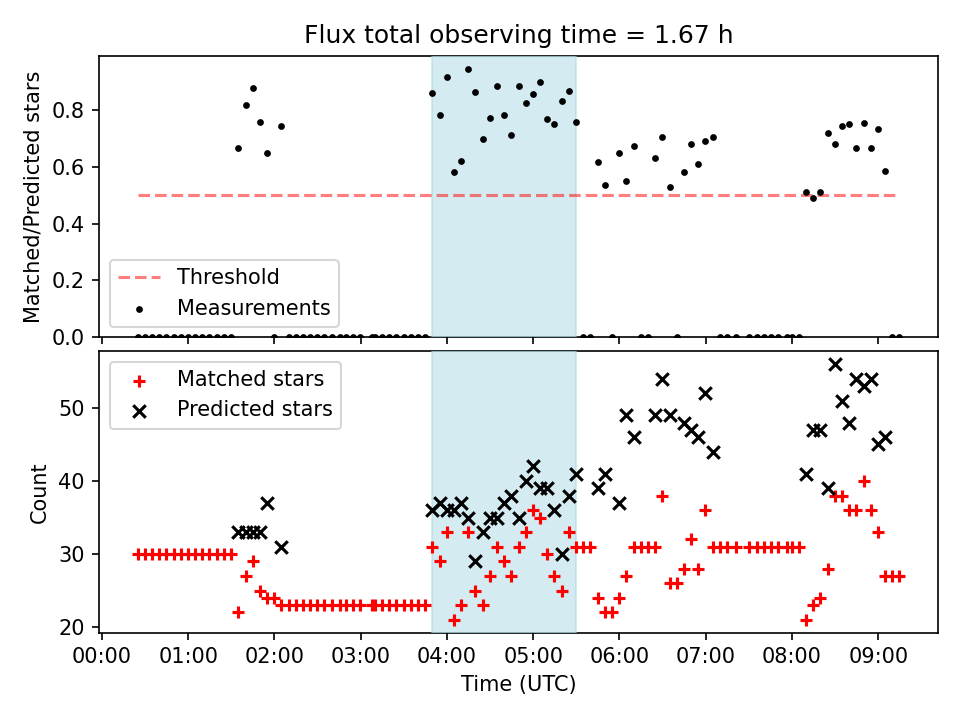 Flux total observing time = 1.67 h

Matched/Predicted stars

0.8
0.6
0.4
0.2
0.0

Threshold
Measurements

Matched stars
Predicted stars

Count

50
40
30
20

00:00 01:00 02:00 03:00 04:00 05:00 06:00 07:00 08:00 09:00

Time (UTC)